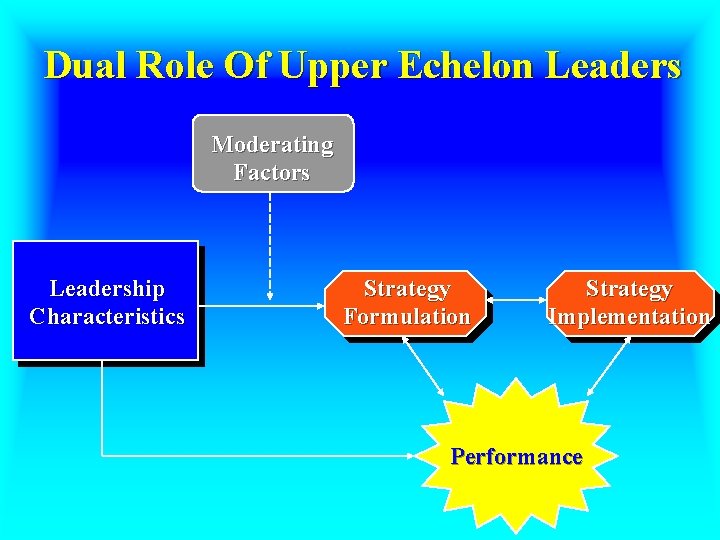 Dual Role Of Upper Echelon Leaders

Moderating Factors

Leadership Characteristics

Strategy Formulation

Strategy Implementation

Performance